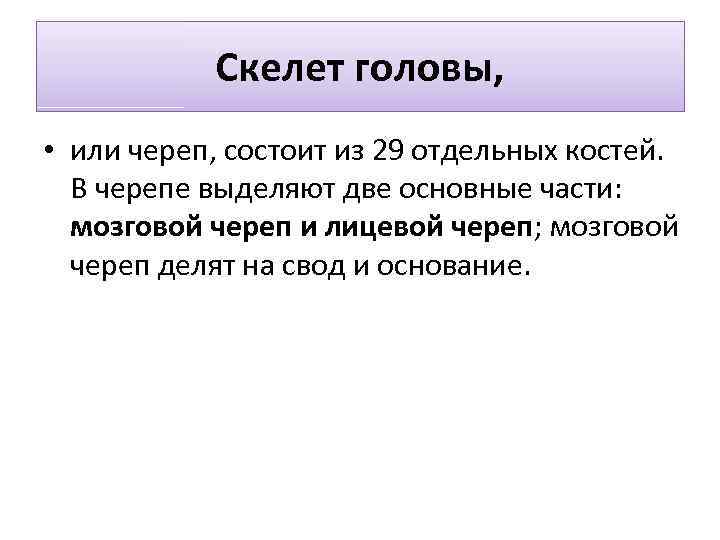 Скелет головы,

• или череп, состоит из 29 отдельных костей. В черепе выделяют две основные части: мозговой череп и лицевой череп; мозговой череп делят на свод и основание.